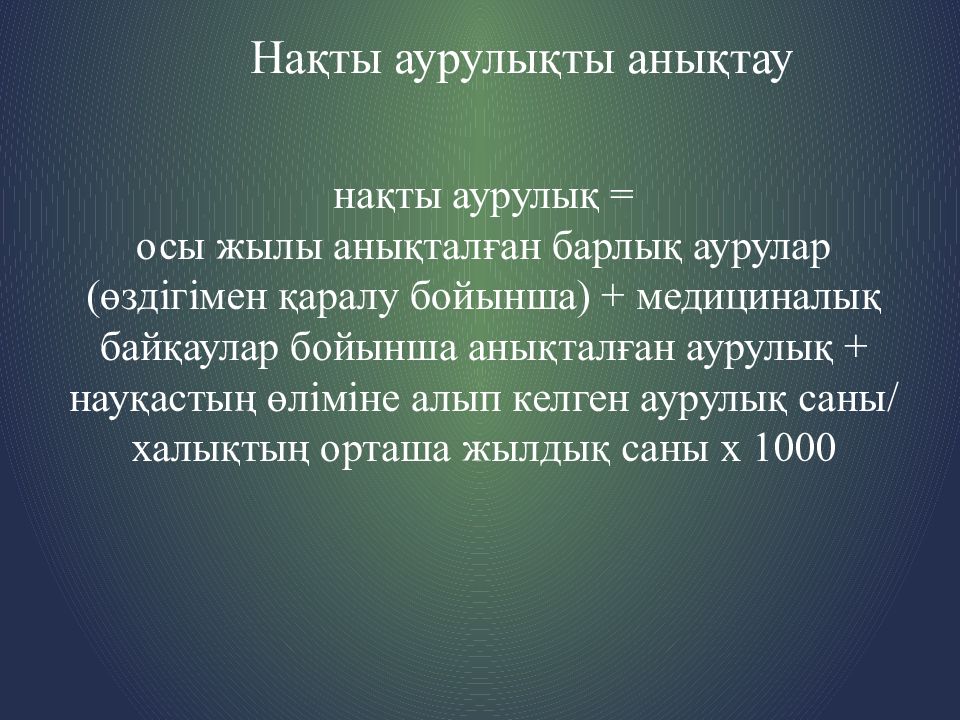 Нақты аурулықты анықтау

нақты аурулық =
осы жылы анықталған барлық аурулар (өздігімен қаралу бойынша) + медициналық байқаулар бойынша анықталған аурулық + науқастың өліміне алып келген аурулық саны/ халықтың орташа жылдық саны х 1000